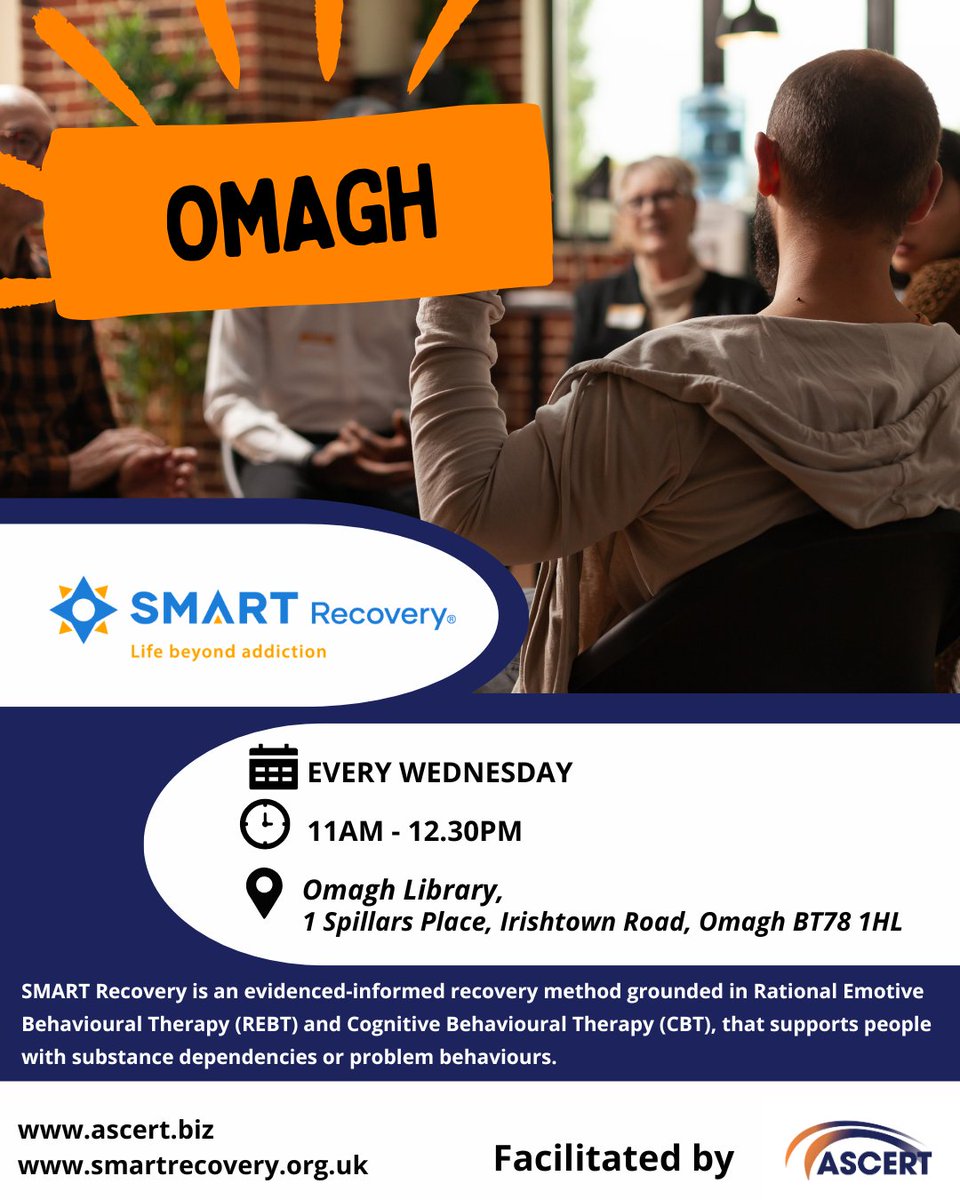 OMAGH

SMART Recovery®
Life beyond addiction

EVERY WEDNESDAY

11AM - 12.30PM

Omagh Library,
1 Spillars Place, Irishtown Road, Omagh BT78 1HL

SMART Recovery is an evidenced-informed recovery method grounded in Rational Emotive Behavioural Therapy (REBT) and Cognitive Behavioural Therapy (CBT), that supports people with substance dependencies or problem behaviours.

www.ascert.biz
www.smartrecovery.org.uk

Facilitated by

ASCERT